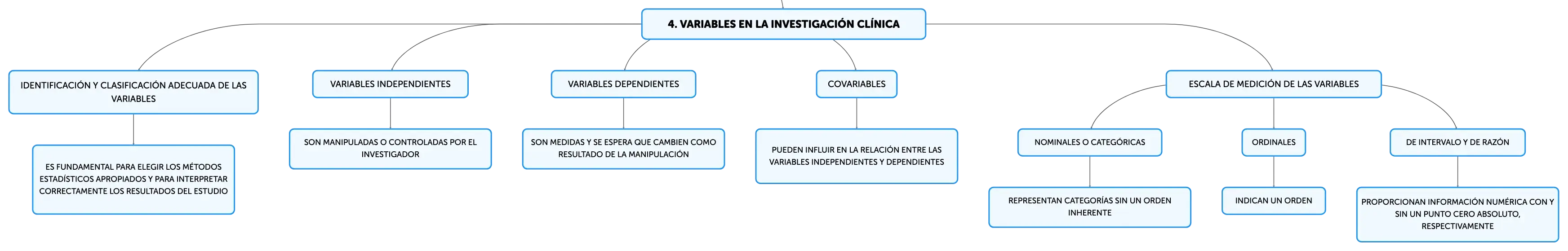 4. VARIABLES EN LA INVESTIGACIÓN CLÍNICA

IDENTIFICACIÓN Y CLASIFICACIÓN ADECUADA DE LAS VARIABLES

ES FUNDAMENTAL PARA ELEGIR LOS MÉTODOS ESTADÍSTICOS APROPIADOS Y PARA INTERPRETAR CORRECTAMENTE LOS RESULTADOS DEL ESTUDIO

VARIABLES INDEPENDIENTES

SON MANIPULADAS O CONTROLADAS POR EL INVESTIGADOR

VARIABLES DEPENDIENTES

SON MEDIDAS Y SE ESPERA QUE CAMBIEN COMO RESULTADO DE LA MANIPULACIÓN

COVARIABLES

PUEDEN INFLUIR EN LA RELACIÓN ENTRE LAS VARIABLES INDEPENDIENTES Y DEPENDIENTES

ESCALA DE MEDICIÓN DE LAS VARIABLES

NOMINALES O CATEGÓRICAS

REPRESENTAN CATEGORÍAS SIN UN ORDEN INHERENTE

ORDINALES

INDICAN UN ORDEN

DE INTERVALO Y DE RAZÓN

PROPORCIONAN INFORMACIÓN NUMÉRICA CON Y SIN UN PUNTO CERO ABSOLUTO, RESPECTIVAMENTE